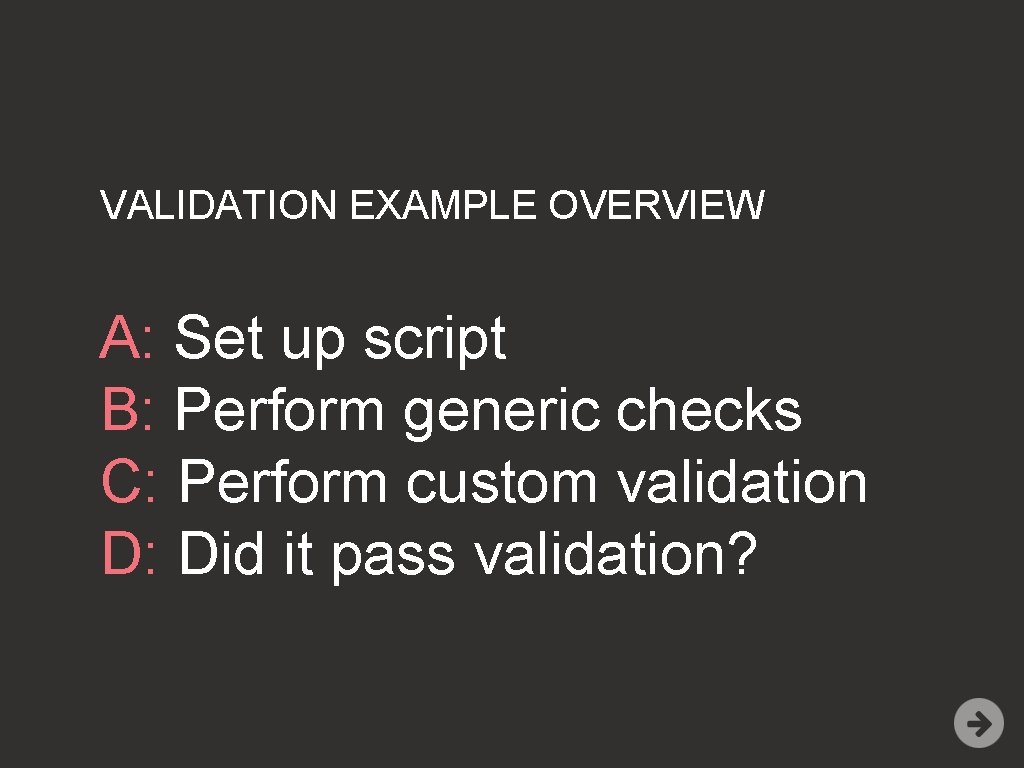 VALIDATION EXAMPLE OVERVIEW

A: Set up script
B: Perform generic checks
C: Perform custom validation
D: Did it pass validation?